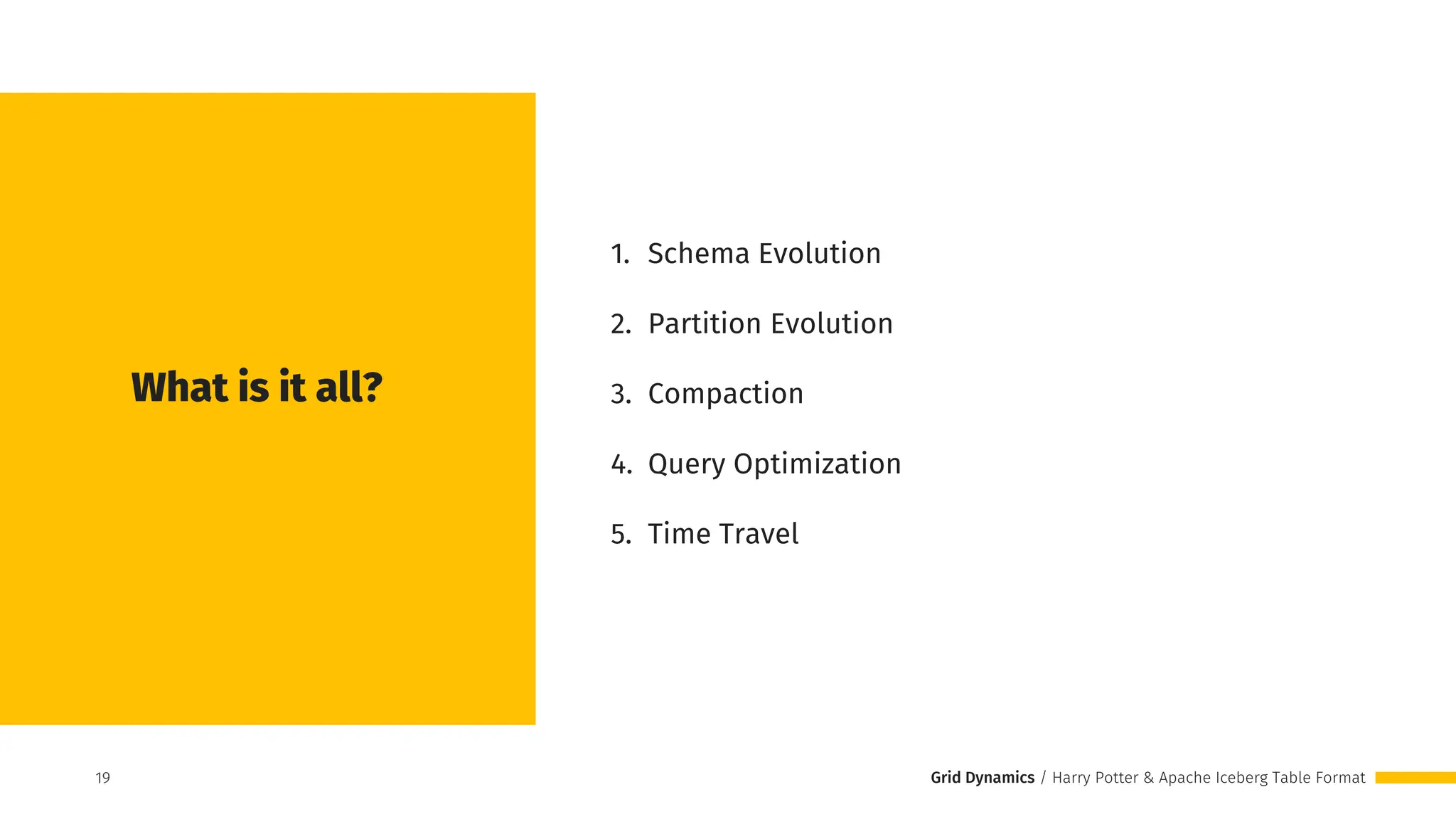 What is it all?

1. Schema Evolution
2. Partition Evolution
3. Compaction
4. Query Optimization
5. Time Travel

19

Grid Dynamics / Harry Potter & Apache Iceberg Table Format